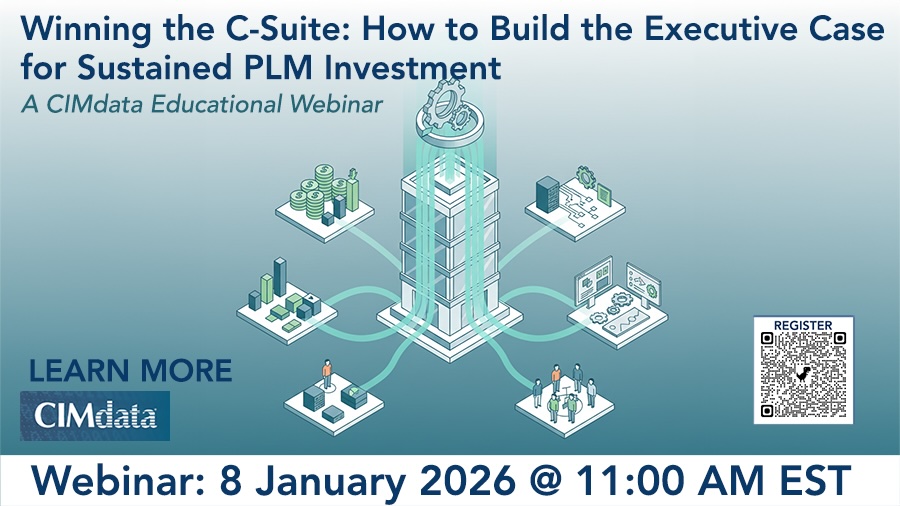 Winning the C-Suite: How to Build the Executive Case for Sustained PLM Investment

A CIMdata Educational Webinar

LEARN MORE

CIMdata

REGISTER

Webinar: 8 January 2026 @ 11:00 AM EST